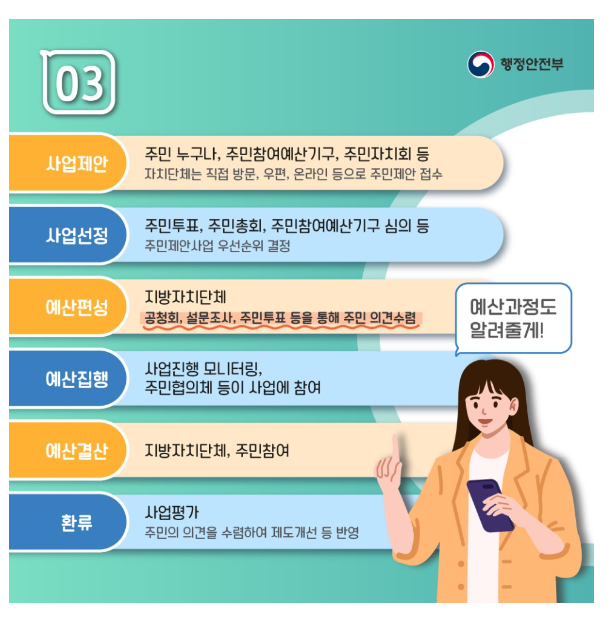 03

행정안전부

사업제안
주민 누구나, 주민참여예산기구, 주민자치회 등
자치단체는 직접 방문, 우편, 온라인 등으로 주민제안 접수

사업선정
주민투표, 주민총회, 주민참여예산기구 심의 등
주민제안사업 우선순위 결정

예산편성
지방자치단체
공청회, 설문조사, 주민투표 등을 통해 주민 의견수렴

예산과정도 알려줄게!

예산집행
사업진행 모니터링, 주민협의체 등이 사업에 참여

예산결산
지방자치단체, 주민참여

환류
사업평가
주민의 의견을 수렴하여 제도개선 등 반영